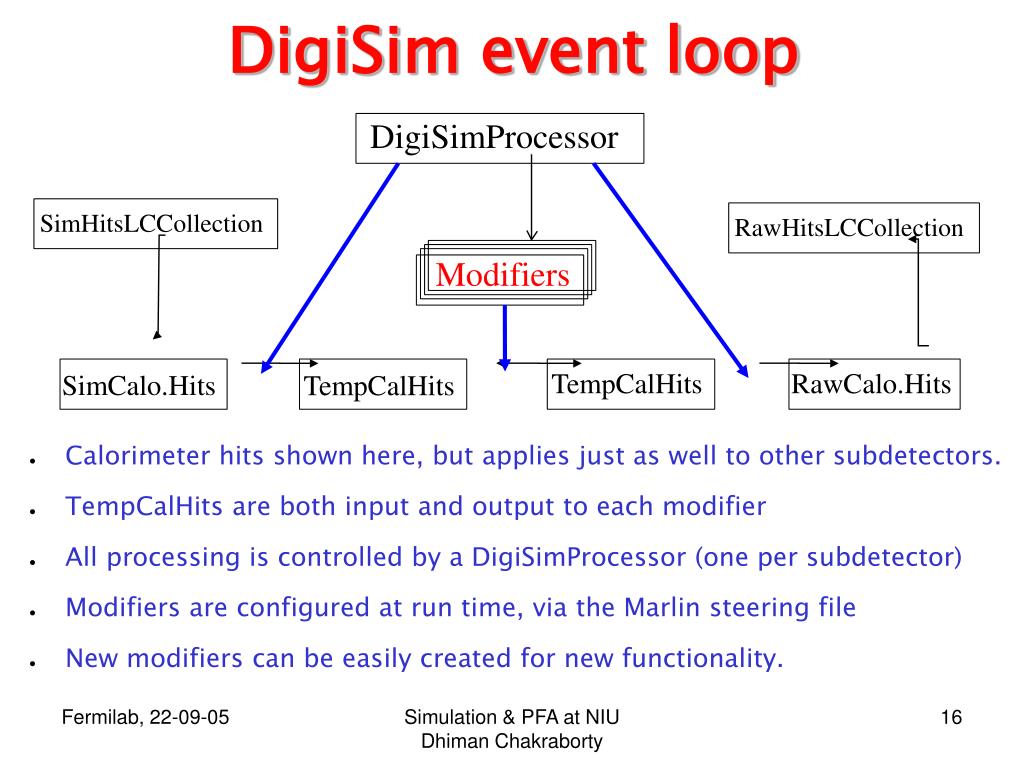 DigiSim event loop

DigiSimProcessor

SimHitsLCCollection

RawHitsLCCollection

Modifiers

SimCalo.Hits

TempCalHits

TempCalHits

RawCalo.Hits

- Calorimeter hits shown here, but applies just as well to other subdetectors.
- TempCalHits are both input and output to each modifier
- All processing is controlled by a DigiSimProcessor (one per subdetector)
- Modifiers are configured at run time, via the Marlin steering file
- New modifiers can be easily created for new functionality.

Fermilab, 22-09-05

Simulation & PFA at NIU
Dhiman Chakraborty

16